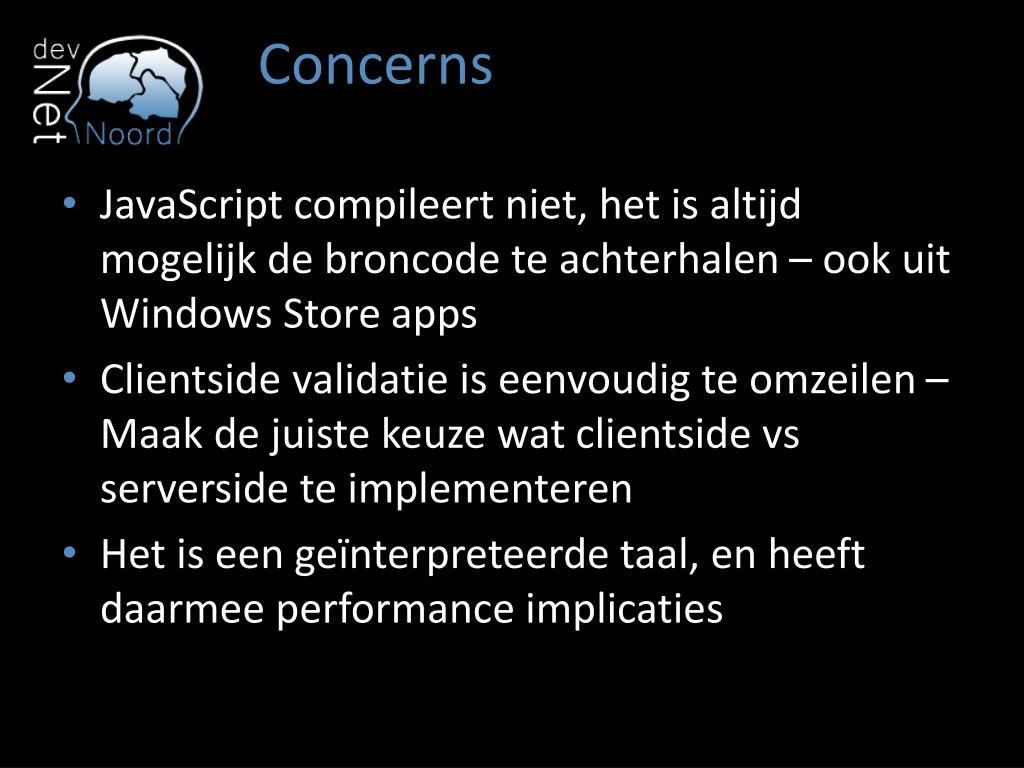 dev Net Noord

Concerns

• JavaScript compileert niet, het is altijd mogelijk de broncode te achterhalen – ook uit Windows Store apps
• Clientside validatie is eenvoudig te omzeilen – Maak de juiste keuze wat clientside vs serverside te implementeren
• Het is een geïnterpreteerde taal, en heeft daarmee performance implicaties